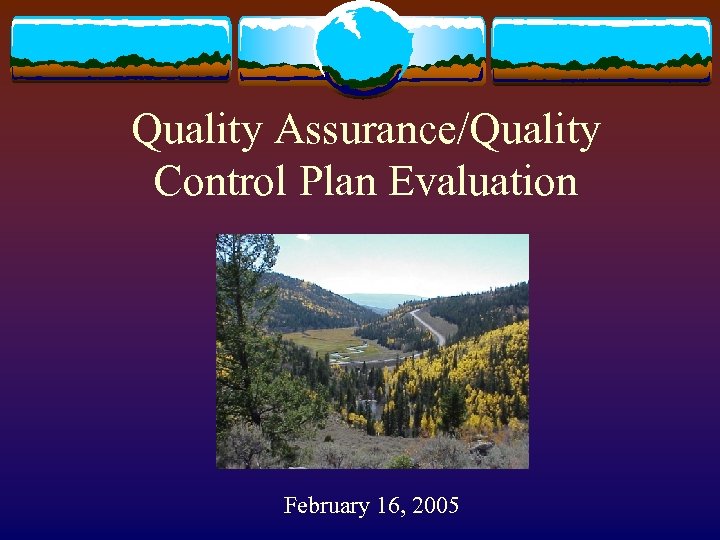 Quality Assurance/Quality Control Plan Evaluation

February 16, 2005